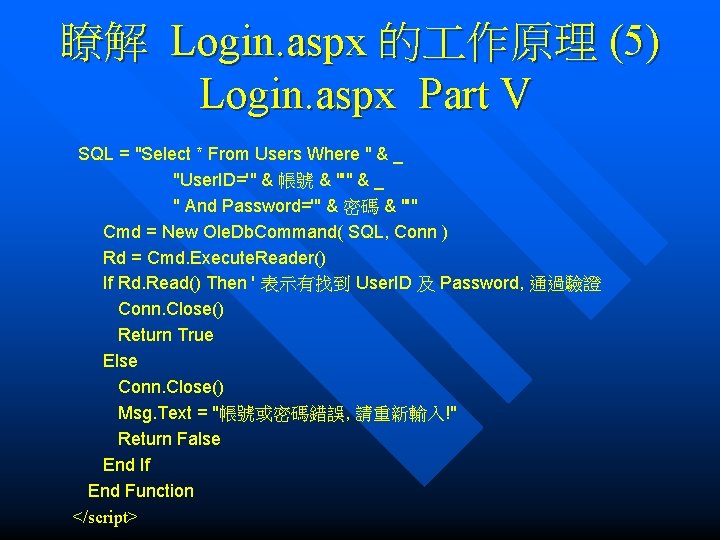 瞭解 Login.aspx 的工作原理 (5)
Login.aspx Part V

SQL = "Select * From Users Where " & _
"UserID='" & 帳號 & "'" & _
" And Password='" & 密碼 & "'"
Cmd = New OleDbCommand( SQL, Conn )
Rd = Cmd.ExecuteReader()
If Rd.Read() Then ' 表示有找到 UserID 及 Password, 通過驗證
Conn.Close()
Return True
Else
Conn.Close()
Msg.Text = "帳號或密碼錯誤, 請重新輸入!"
Return False
End If
End Function
</script>